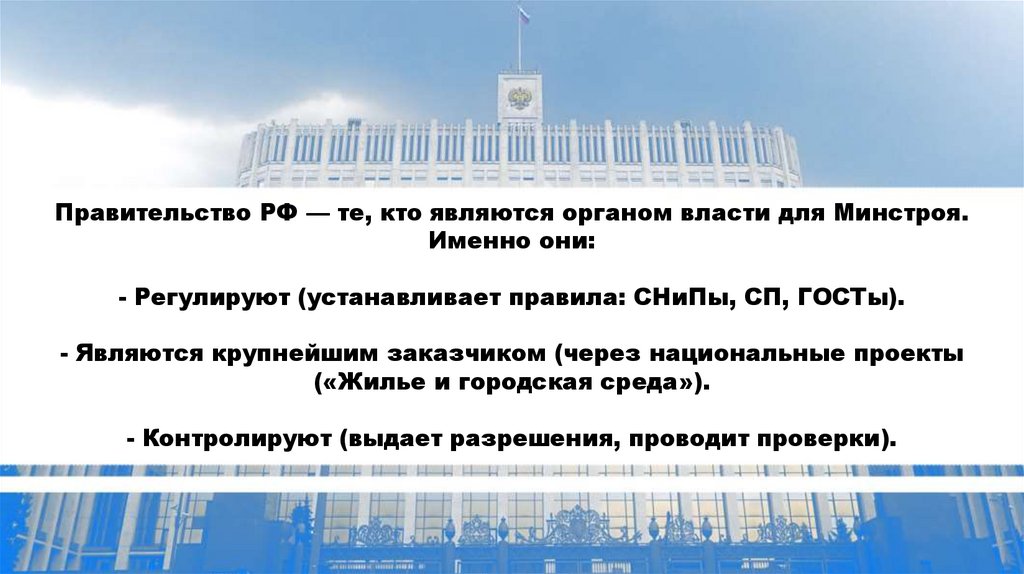 Правительство РФ — те, кто являются органом власти для Минстроя. Именно они:

- Регулируют (устанавливает правила: СНиПы, СП, ГОСТы).

- Являются крупнейшим заказчиком (через национальные проекты («Жилье и городская среда»).

- Контролируют (выдает разрешения, проводит проверки).